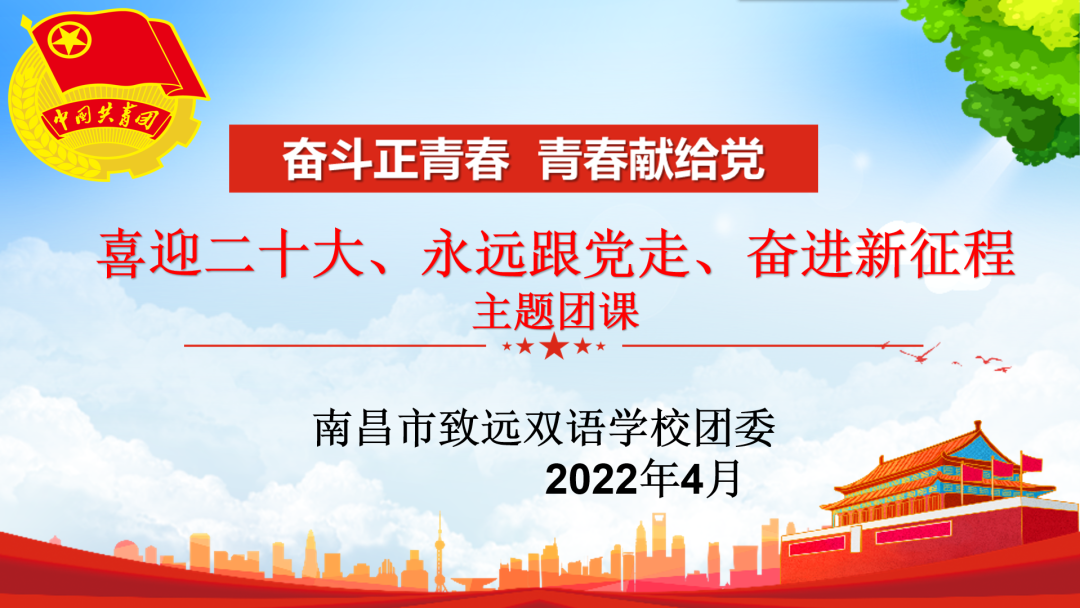 中国共青团

奋斗正青春 青春献给党

喜迎二十大、永远跟党走、奋进新征程
主题团课

南昌市致远双语学校团委
2022年4月